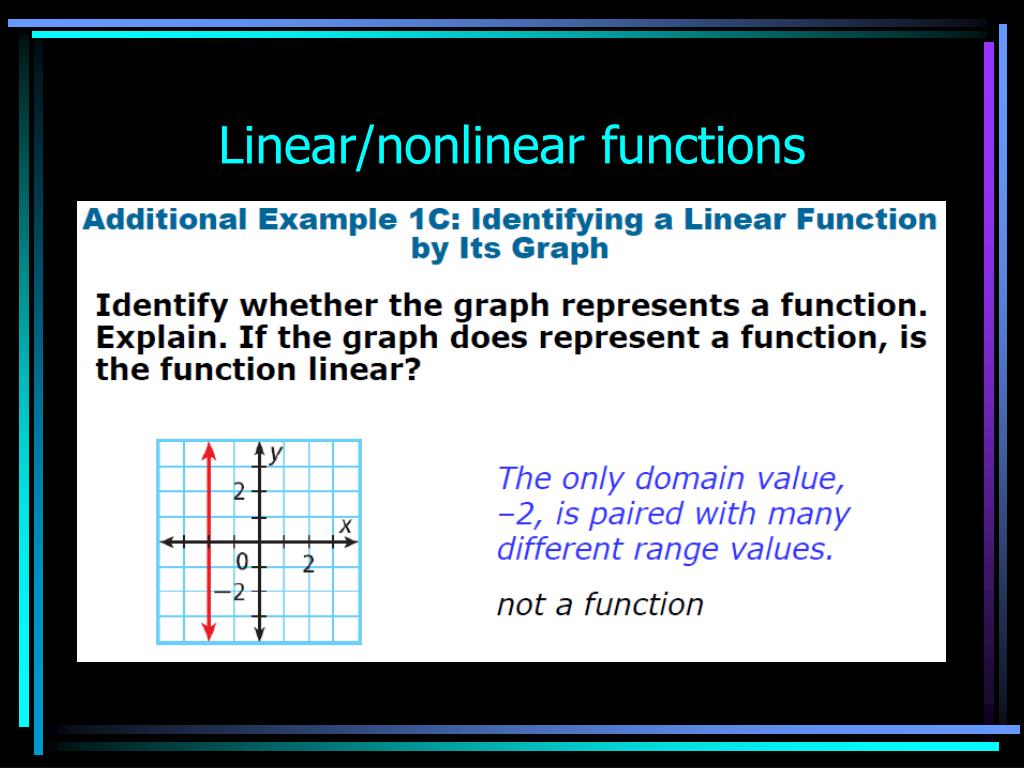 Linear/nonlinear functions

Additional Example 1C: Identifying a Linear Function by Its Graph

Identify whether the graph represents a function. Explain. If the graph does represent a function, is the function linear?

y
2
x
0
2
−2

The only domain value, –2, is paired with many different range values.

not a function